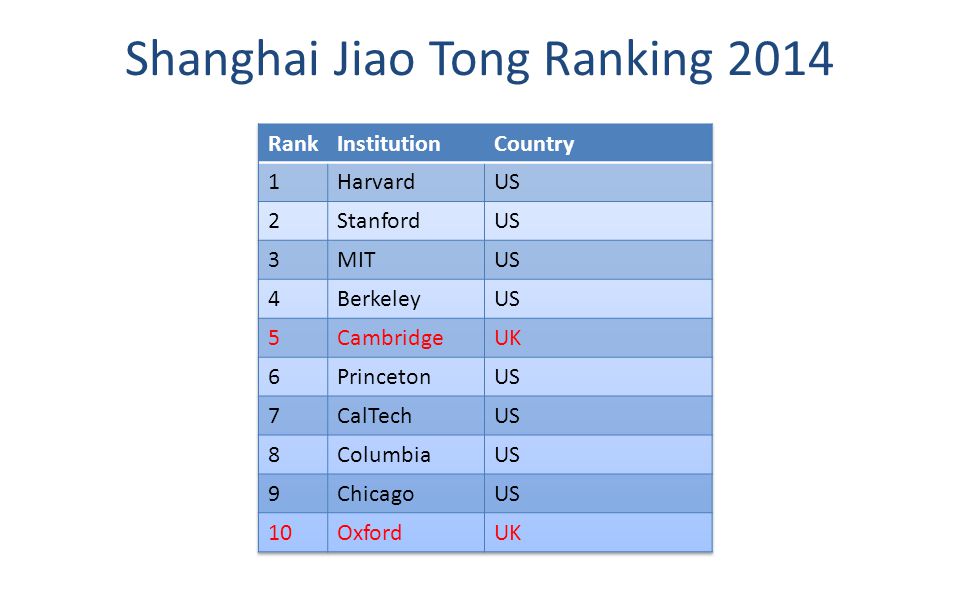 Shanghai Jiao Tong Ranking 2014

| Rank | Institution | Country |
|---|---|---|
| 1 | Harvard | US |
| 2 | Stanford | US |
| 3 | MIT | US |
| 4 | Berkeley | US |
| 5 | Cambridge | UK |
| 6 | Princeton | US |
| 7 | CalTech | US |
| 8 | Columbia | US |
| 9 | Chicago | US |
| 10 | Oxford | UK |